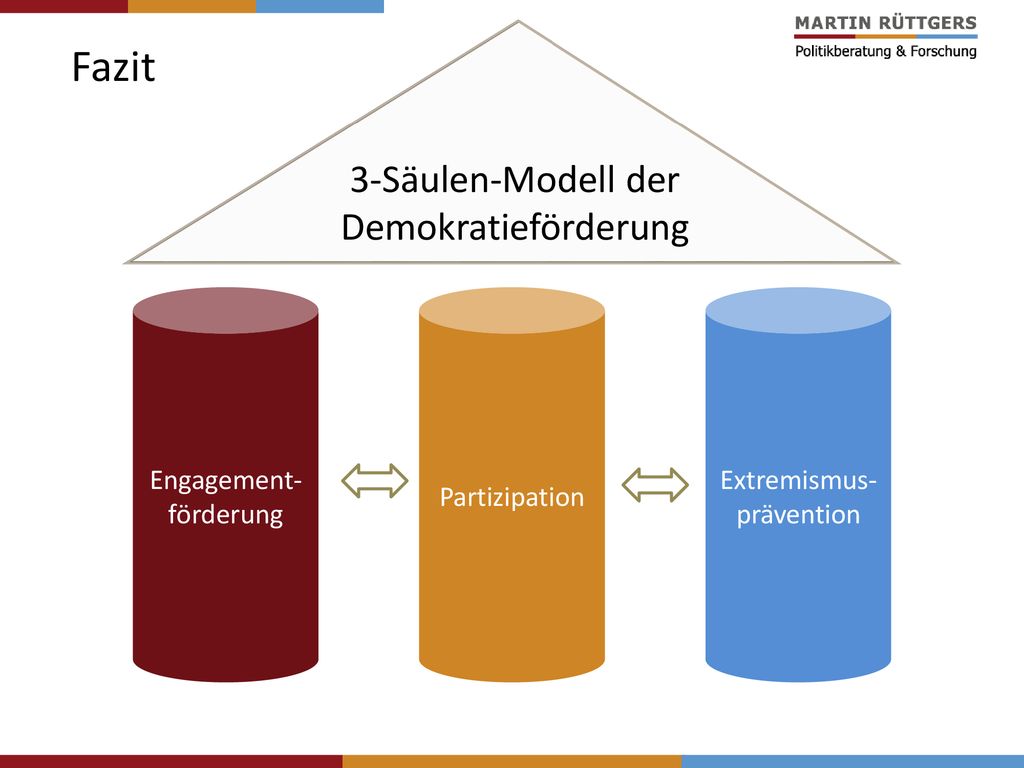 Fazit

MARTIN RÜTTGERS
Politikberatung & Forschung

3-Säulen-Modell der Demokratieförderung

Engagement-förderung

Partizipation

Extremismus-prävention